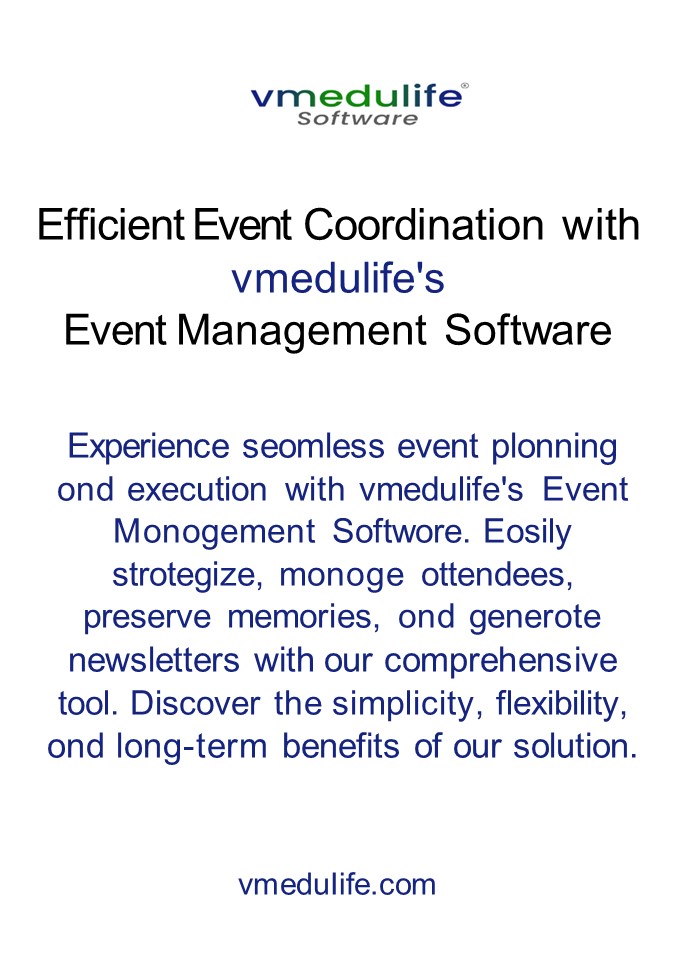 vmedulife®
Software

Efficient Event Coordination with vmedulife's Event Management Software

Experience seomless event plonning ond execution with vmedulife's Event Monogement Softwore. Eosily strotegize, monoge ottendees, preserve memories, ond generote newsletters with our comprehensive tool. Discover the simplicity, flexibility, ond long-term benefits of our solution.

vmedulife.com